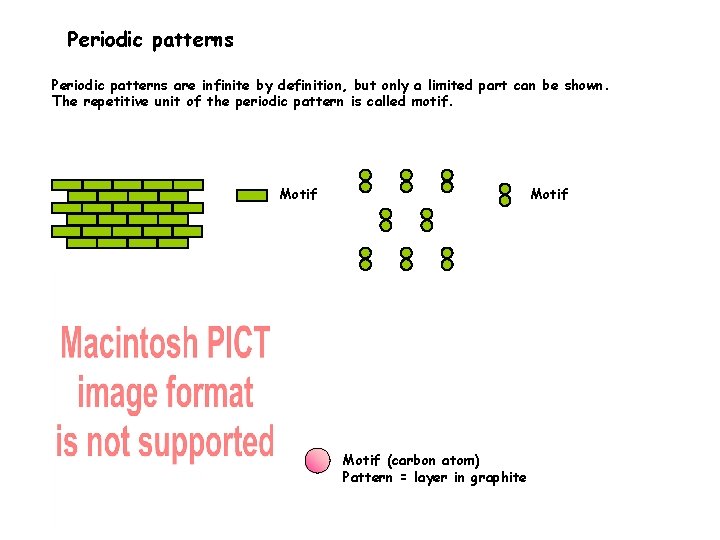 Periodic patterns

Periodic patterns are infinite by definition, but only a limited part can be shown. The repetitive unit of the periodic pattern is called motif.

Motif

Motif

Macintosh PICT image format is not supported

Motif (carbon atom)
Pattern = layer in graphite